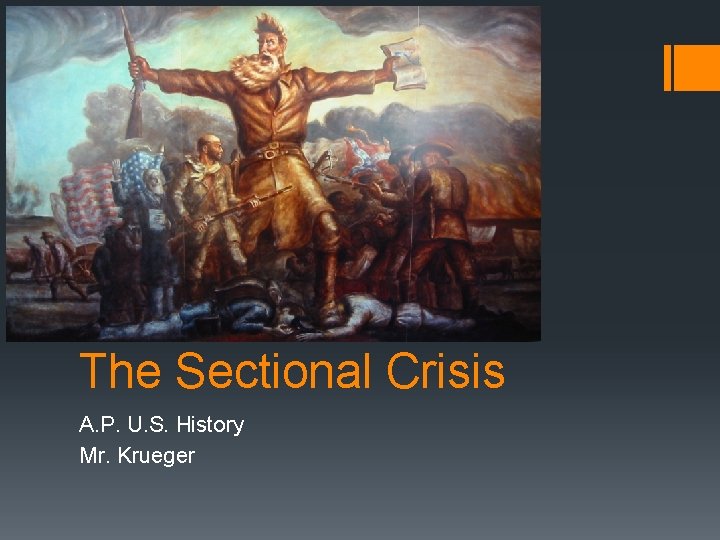 The Sectional Crisis

A.P. U.S. History
Mr. Krueger